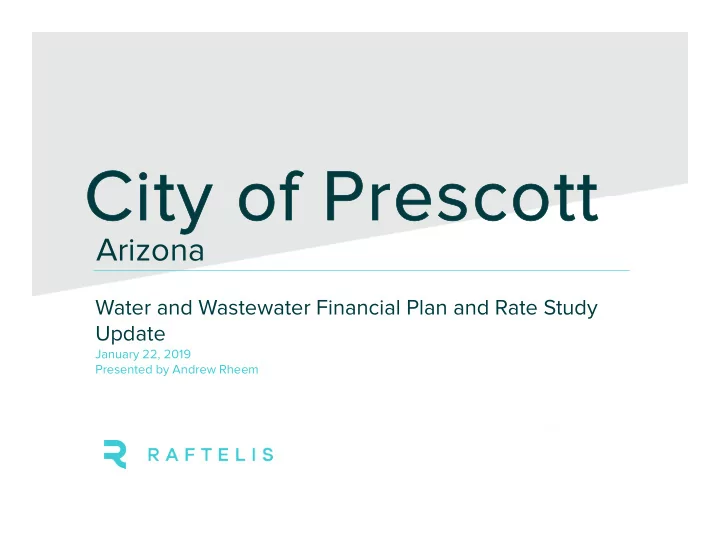 City of Prescott
Arizona

Water and Wastewater Financial Plan and Rate Study Update
January 22, 2019
Presented by Andrew Rheem

RAFTELIS